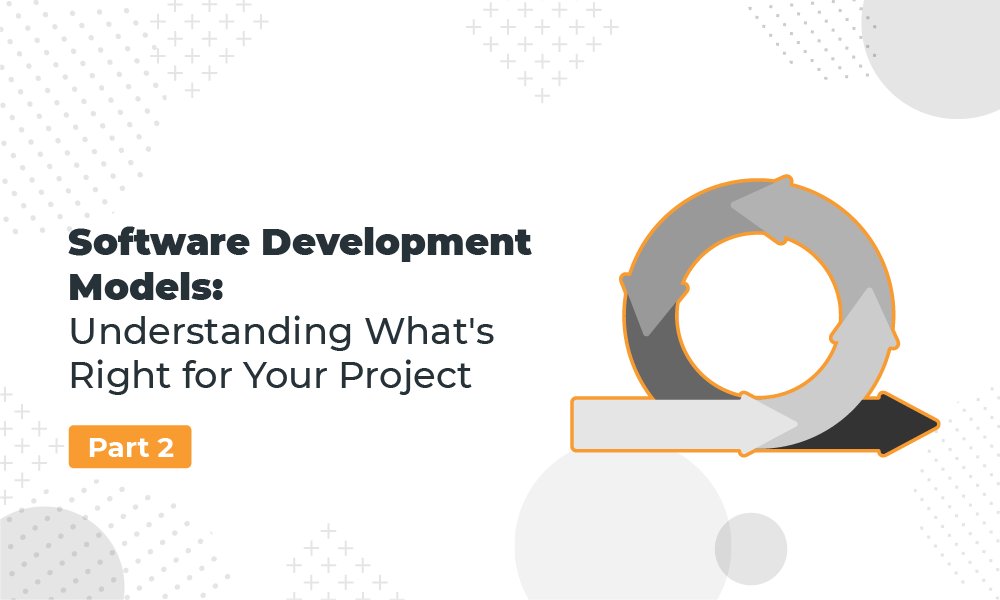 Software Development Models: Understanding What's Right for Your Project

Part 2